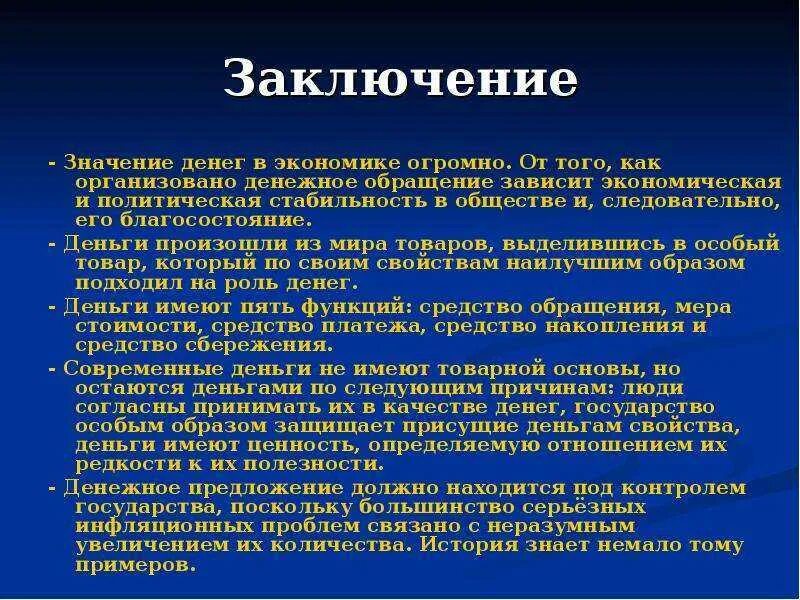 Заключение

- Значение денег в экономике огромно. От того, как организовано денежное обращение зависит экономическая и политическая стабильность в обществе и, следовательно, его благосостояние.

- Деньги произошли из мира товаров, выделившись в особый товар, который по своим свойствам наилучшим образом подходил на роль денег.

- Деньги имеют пять функций: средство обращения, мера стоимости, средство платежа, средство накопления и средство сбережения.

- Современные деньги не имеют товарной основы, но остаются деньгами по следующим причинам: люди согласны принимать их в качестве денег, государство особым образом защищает присущие деньгам свойства, деньги имеют ценность, определяемую отношением их редкости к их полезности.

- Денежное предложение должно находится под контролем государства, поскольку большинство серьёзных инфляционных проблем связано с неразумным увеличением их количества. История знает немало тому примеров.